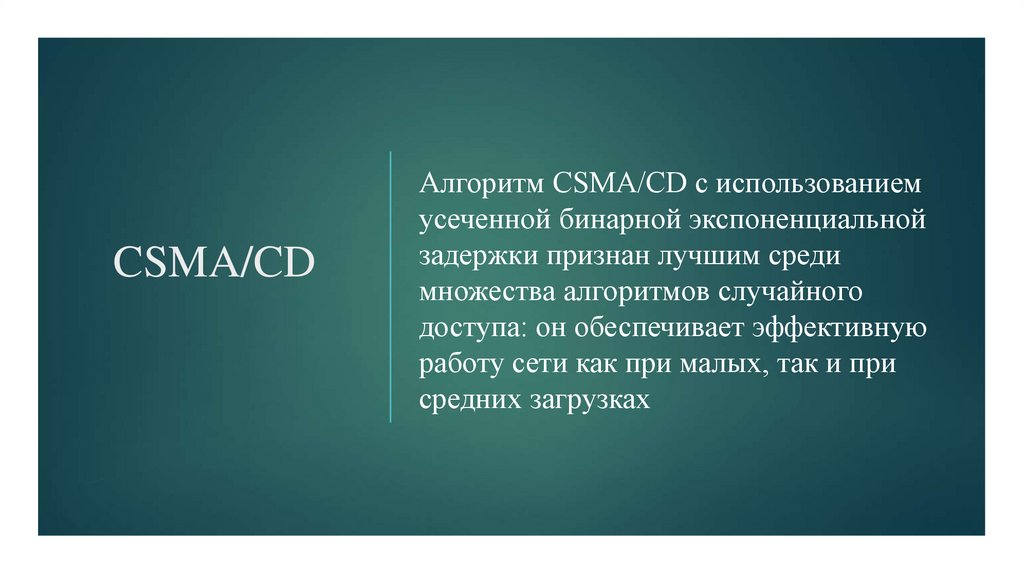 CSMA/CD

Алгоритм CSMA/CD с использованием усеченной бинарной экспоненциальной задержки признан лучшим среди множества алгоритмов случайного доступа: он обеспечивает эффективную работу сети как при малых, так и при средних загрузках